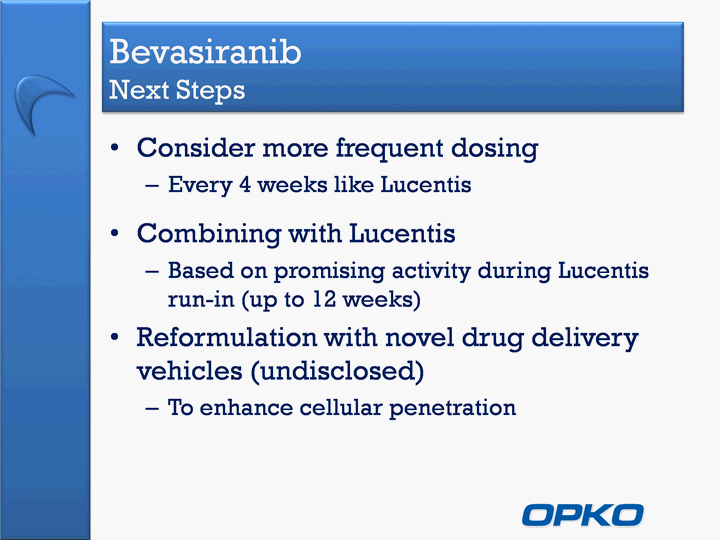 Bevasiranib
Next Steps

• Consider more frequent dosing
– Every 4 weeks like Lucentis

• Combining with Lucentis
– Based on promising activity during Lucentis run-in (up to 12 weeks)

• Reformulation with novel drug delivery vehicles (undisclosed)
– To enhance cellular penetration

OPKO